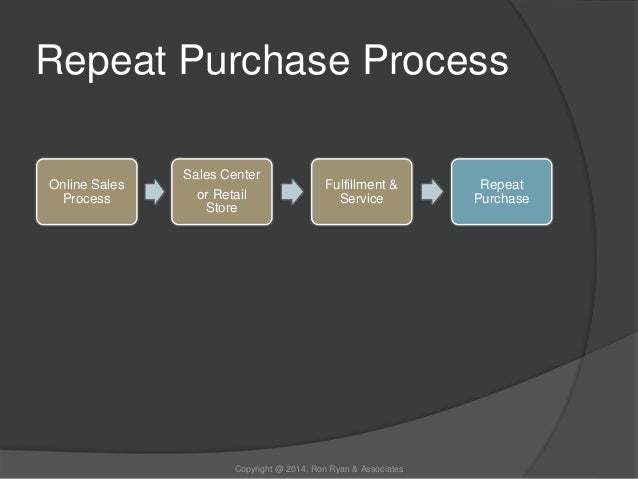 Repeat Purchase Process

Online Sales Process

Sales Center or Retail Store

Fulfillment & Service

Repeat Purchase

Copyright @ 2014, Ron Ryan & Associates